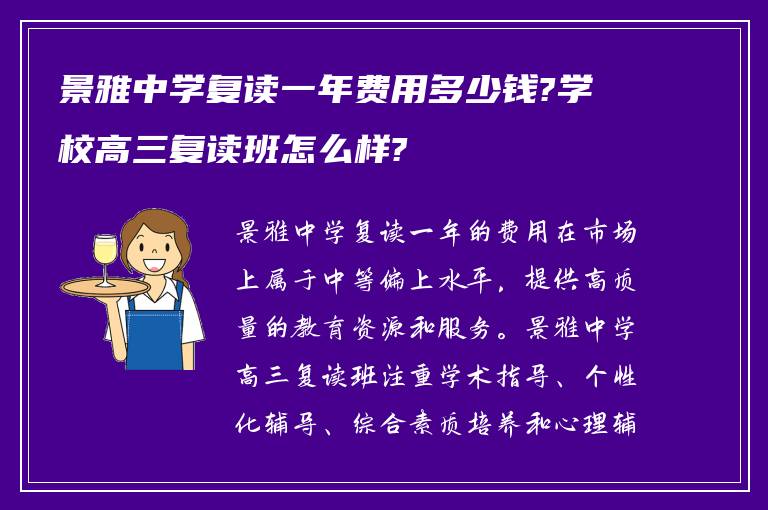 景雅中学复读一年费用多少钱?学校高三复读班怎么样?

景雅中学复读一年的费用在市场上属于中等偏上水平，提供高质量的教育资源和服务。景雅中学高三复读班注重学术指导、个性化辅导、综合素质培养和心理辅